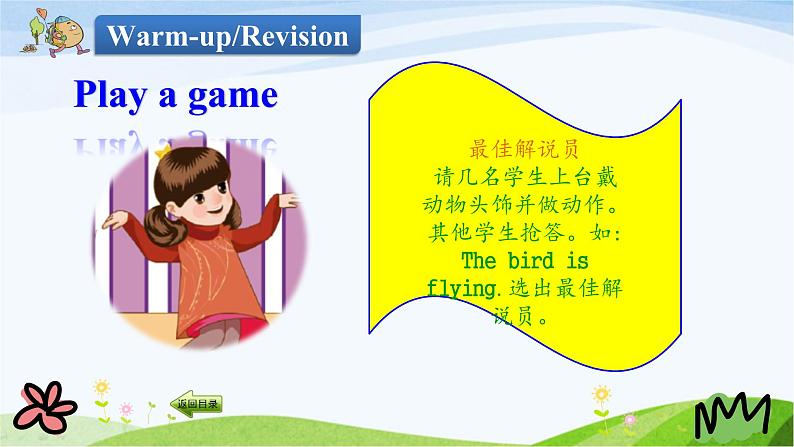 Warm-up/Revision

Play a game

最佳解说员
请几名学生上台戴动物头饰并做动作。其他学生抢答。如: The bird is flying.选出最佳解说员。

返回目录